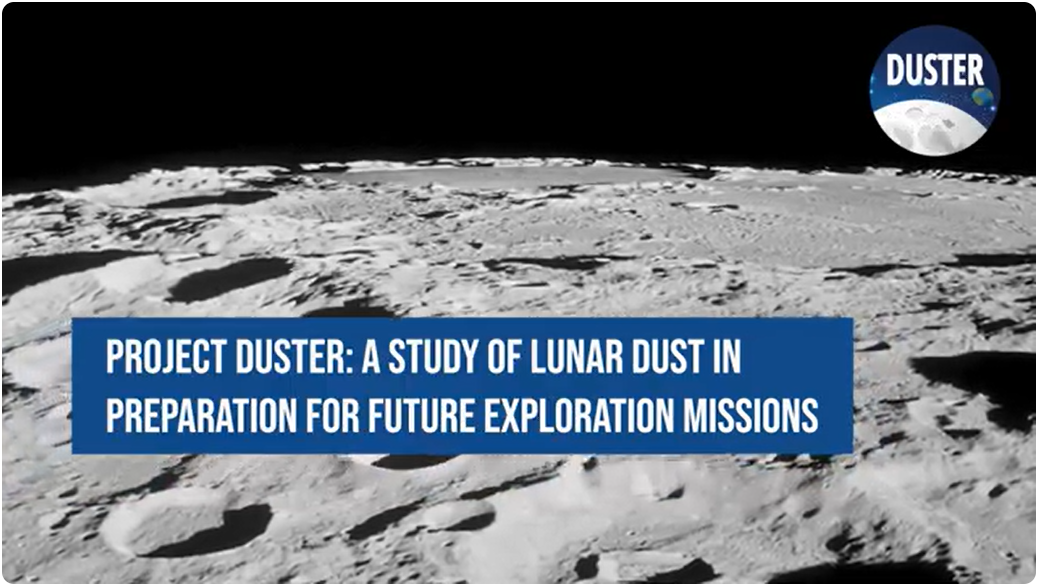 DUSTER

PROJECT DUSTER: A STUDY OF LUNAR DUST IN PREPARATION FOR FUTURE EXPLORATION MISSIONS